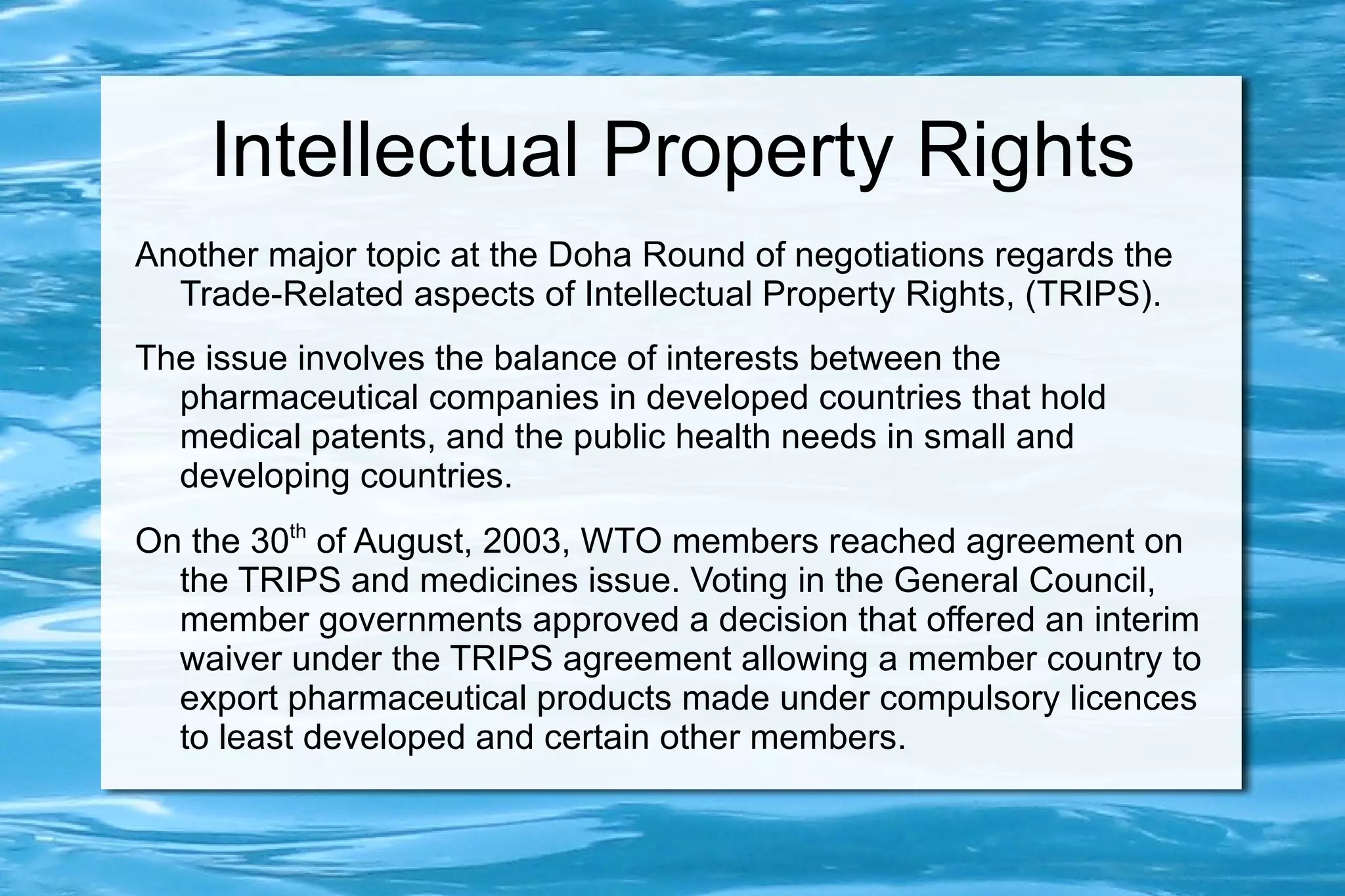 Intellectual Property Rights

Another major topic at the Doha Round of negotiations regards the Trade-Related aspects of Intellectual Property Rights, (TRIPS).

The issue involves the balance of interests between the pharmaceutical companies in developed countries that hold medical patents, and the public health needs in small and developing countries.

On the 30$^{th}$ of August, 2003, WTO members reached agreement on the TRIPS and medicines issue. Voting in the General Council, member governments approved a decision that offered an interim waiver under the TRIPS agreement allowing a member country to export pharmaceutical products made under compulsory licences to least developed and certain other members.